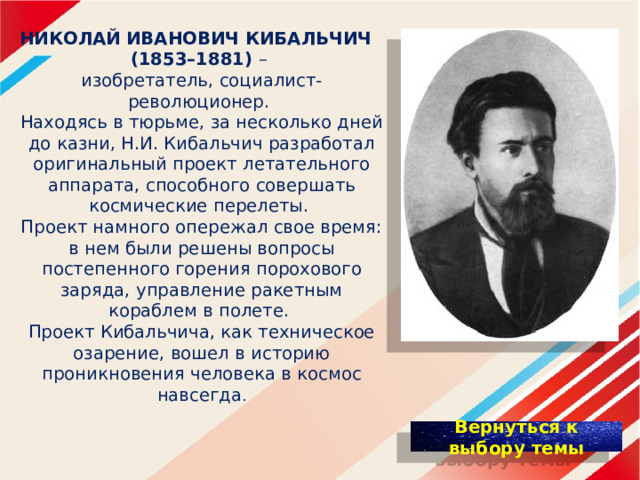 НИКОЛАЙ ИВАНОВИЧ КИБАЛЬЧИЧ (1853–1881) – изобретатель, социалист-революционер.
Находясь в тюрьме, за несколько дней до казни, Н.И. Кибальчич разработал оригинальный проект летательного аппарата, способного совершать космические перелеты.
Проект намного опережал свое время: в нем были решены вопросы постепенного горения порохового заряда, управление ракетным кораблем в полете.
Проект Кибальчича, как техническое озарение, вошел в историю проникновения человека в космос навсегда.

Вернуться к выбору темы